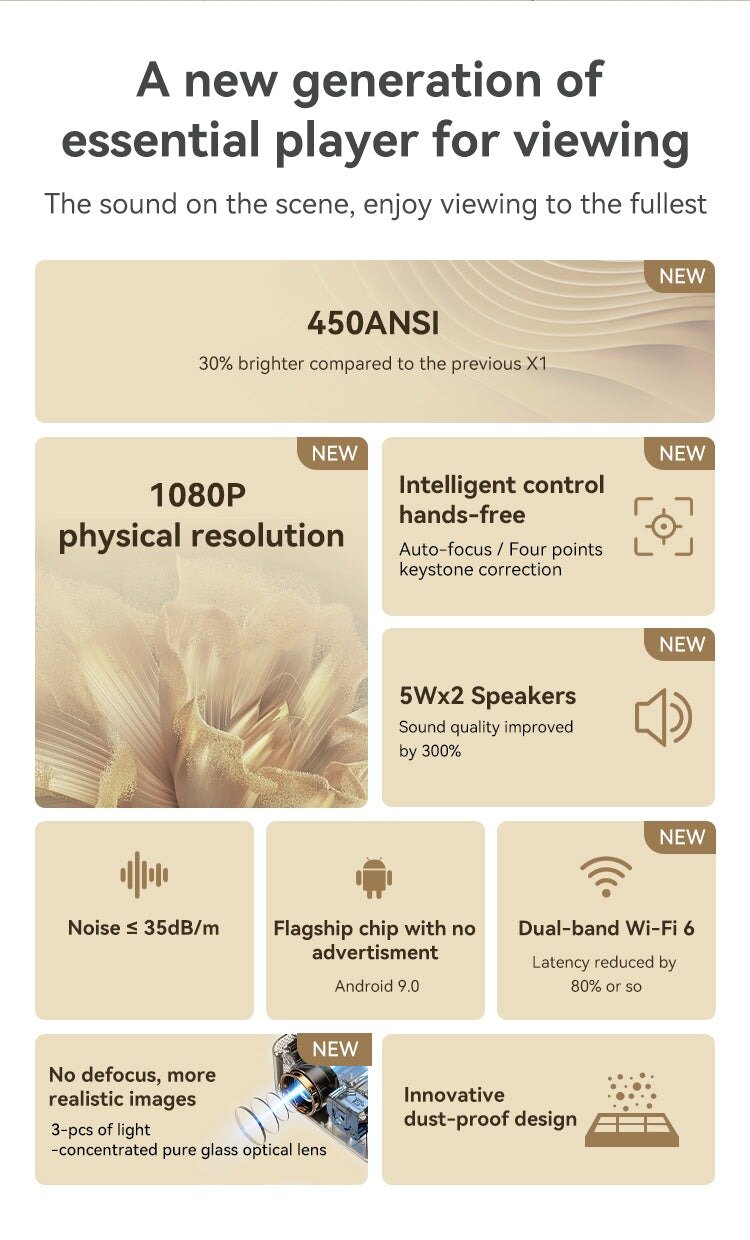 A new generation of essential player for viewing

The sound on the scene, enjoy viewing to the fullest

NEW

450ANSI

30% brighter compared to the previous X1

NEW

1080P physical resolution

NEW

Intelligent control hands-free

Auto-focus / Four points keystone correction

NEW

5Wx2 Speakers

Sound quality improved by 300%

Noise ≤ 35dB/m

Flagship chip with no advertisment

Android 9.0

NEW

Dual-band Wi-Fi 6

Latency reduced by 80% or so

NEW

No defocus, more realistic images

3-pcs of light -concentrated pure glass optical lens

Innovative dust-proof design